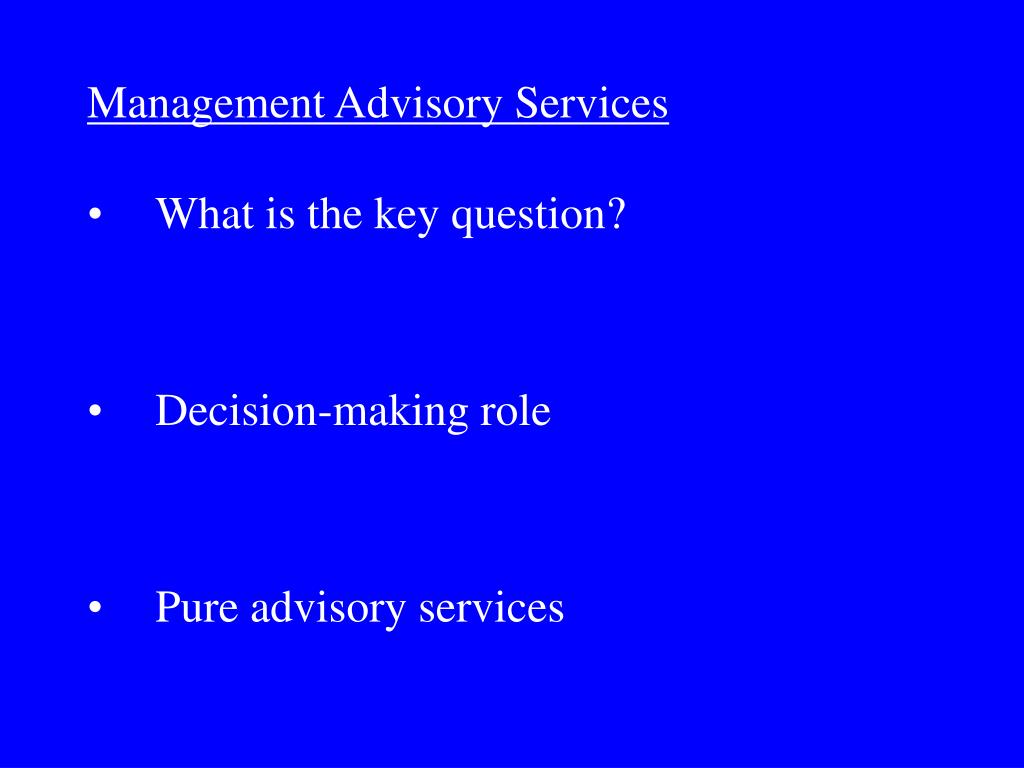 Management Advisory Services

• What is the key question?

• Decision-making role

• Pure advisory services